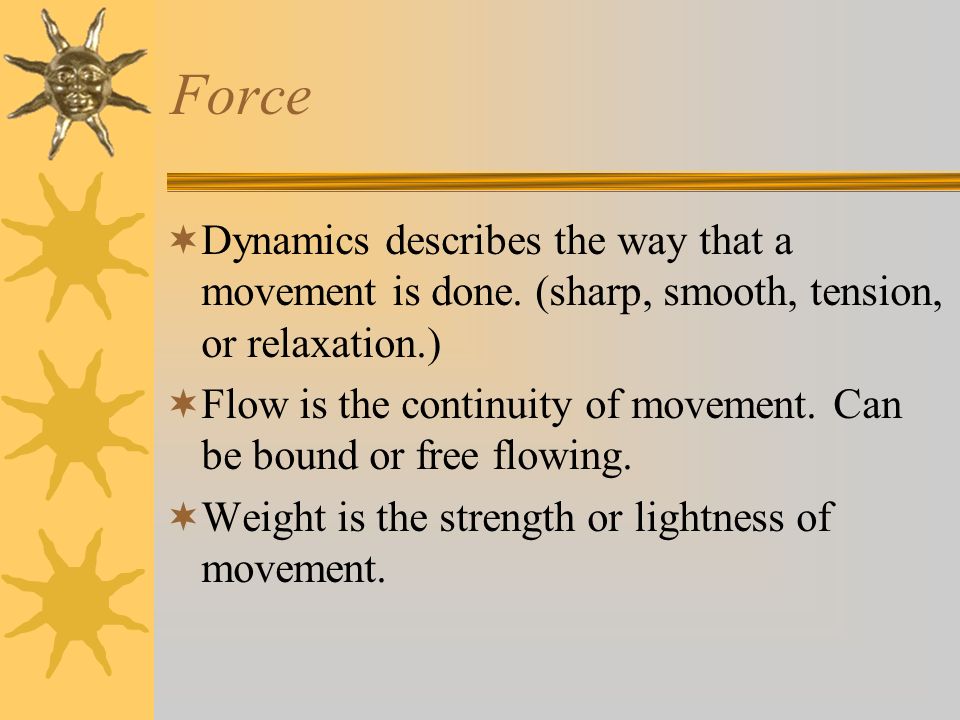 Force

Dynamics describes the way that a movement is done. (sharp, smooth, tension, or relaxation.)

Flow is the continuity of movement. Can be bound or free flowing.

Weight is the strength or lightness of movement.